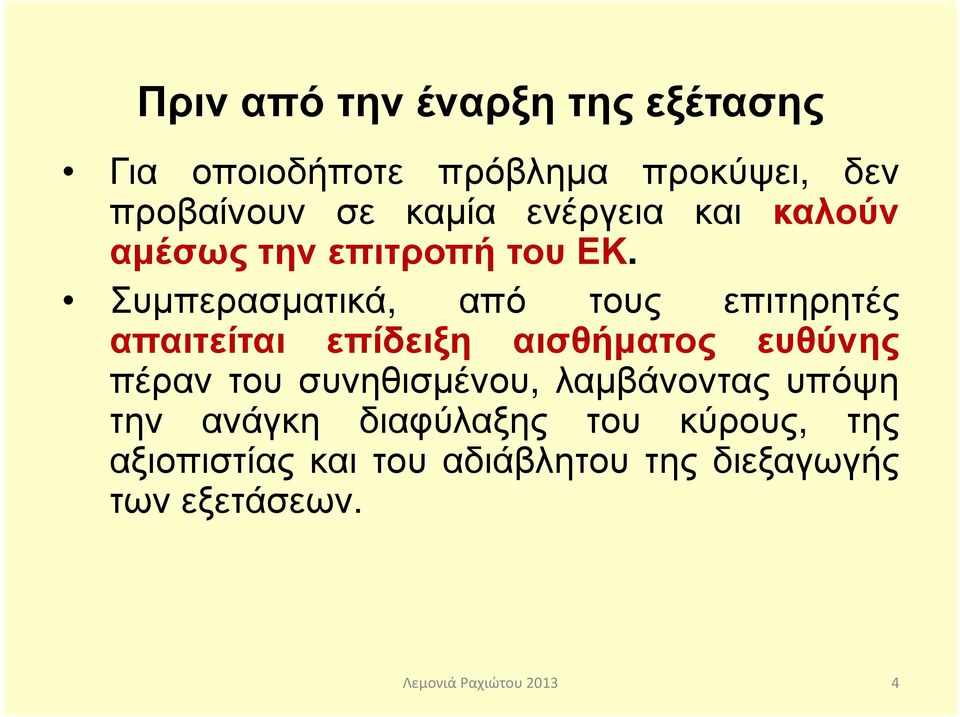 Πριν από την έναρξη της εξέτασης

• Για οποιοδήποτε πρόβλημα προκύψει, δεν προβαίνουν σε καμία ενέργεια και καλούν αμέσως την επιτροπή του ΕΚ.

• Συμπερασματικά, από τους επιτηρητές απαιτείται επίδειξη αισθήματος ευθύνης πέραν του συνηθισμένου, λαμβάνοντας υπόψη την ανάγκη διαφύλαξης του κύρους, της αξιοπιστίας και του αδιάβλητου της διεξαγωγής των εξετάσεων.

Λεμονιά Ραχιώτου 2013

4